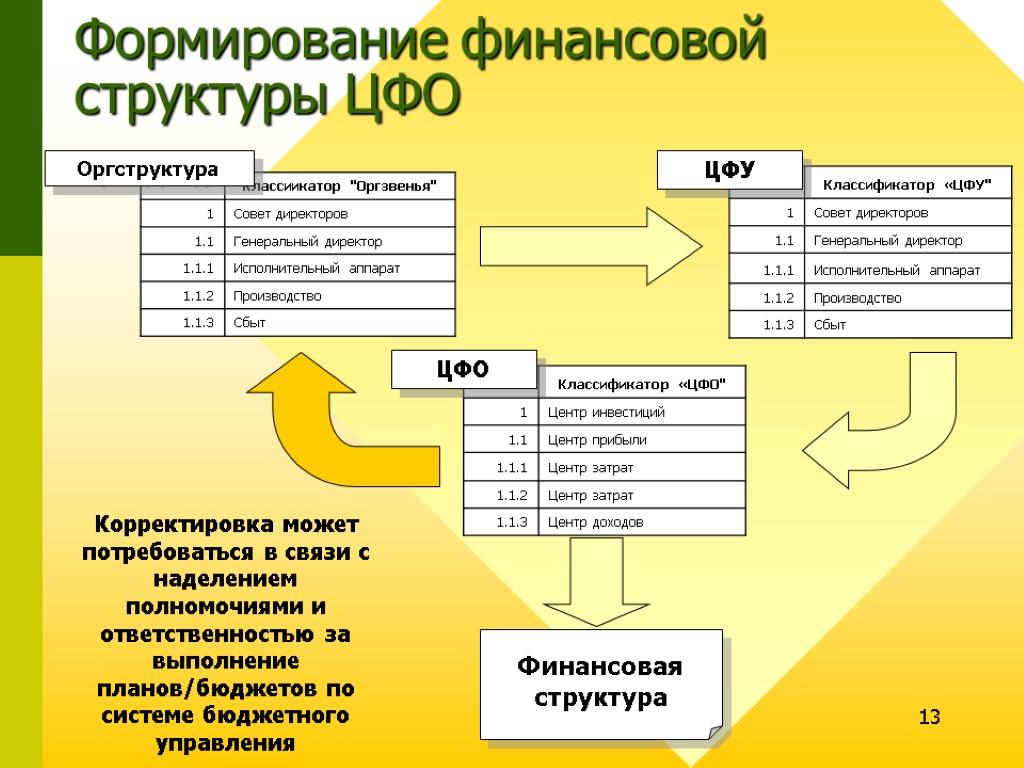 Формирование финансовой структуры ЦФО

Оргструктура

| | Классиикатор "Оргзвенья" |
|---|---|
| 1 | Совет директоров |
| 1.1 | Генеральный директор |
| 1.1.1 | Исполнительный аппарат |
| 1.1.2 | Производство |
| 1.1.3 | Сбыт |

ЦФУ

| | Классификатор «ЦФУ" |
|---|---|
| 1 | Совет директоров |
| 1.1 | Генеральный директор |
| 1.1.1 | Исполнительный аппарат |
| 1.1.2 | Производство |
| 1.1.3 | Сбыт |

ЦФО

| | Классификатор «ЦФО" |
|---|---|
| 1 | Центр инвестиций |
| 1.1 | Центр прибыли |
| 1.1.1 | Центр затрат |
| 1.1.2 | Центр затрат |
| 1.1.3 | Центр доходов |

Корректировка может потребоваться в связи с наделением полномочиями и ответственностью за выполнение планов/бюджетов по системе бюджетного управления

Финансовая структура

13